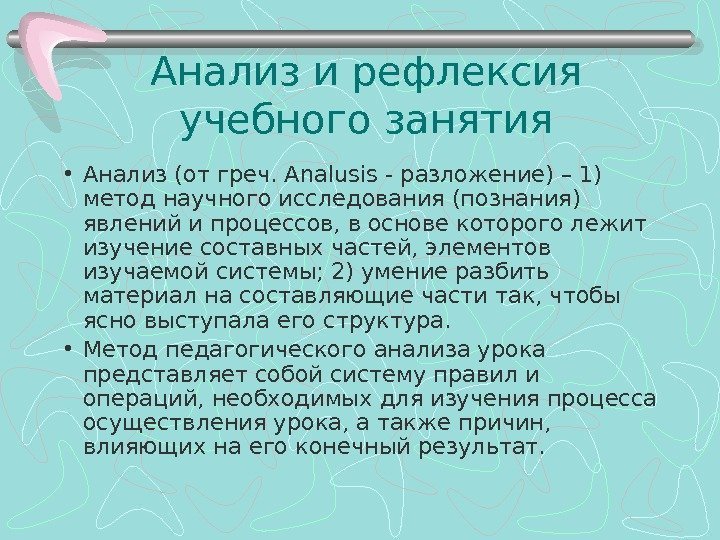 Анализ и рефлексия учебного занятия

• Анализ (от греч. Analusis - разложение) – 1) метод научного исследования (познания) явлений и процессов, в основе которого лежит изучение составных частей, элементов изучаемой системы; 2) умение разбить материал на составляющие части так, чтобы ясно выступала его структура.

• Метод педагогического анализа урока представляет собой систему правил и операций, необходимых для изучения процесса осуществления урока, а также причин, влияющих на его конечный результат.